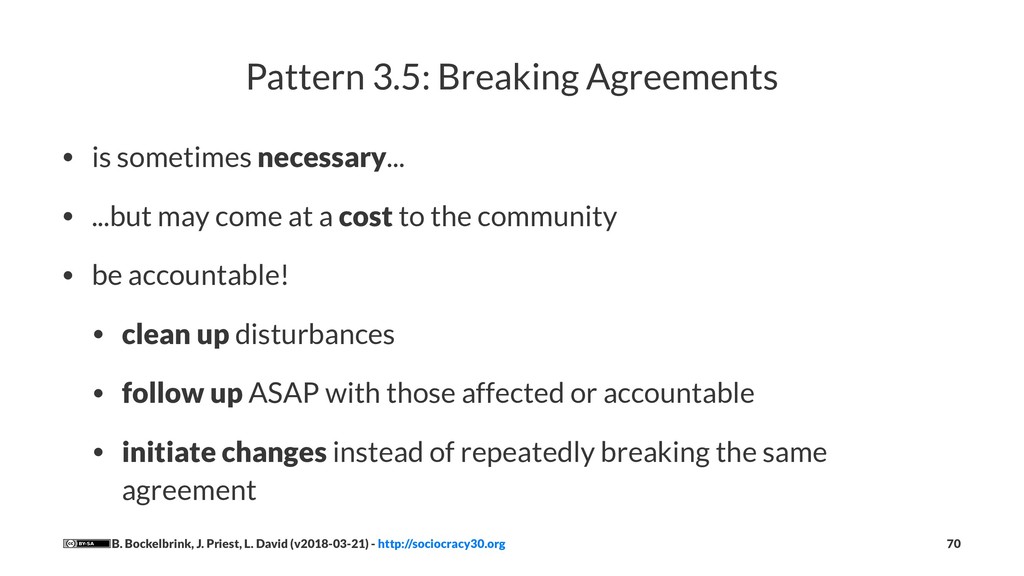 Pattern 3.5: Breaking Agreements

• is sometimes necessary...

• ...but may come at a cost to the community

• be accountable!

• clean up disturbances

• follow up ASAP with those affected or accountable

• initiate changes instead of repeatedly breaking the same agreement

BY-SA B. Bockelbrink, J. Priest, L. David (v2018-03-21) - http://sociocracy30.org 70